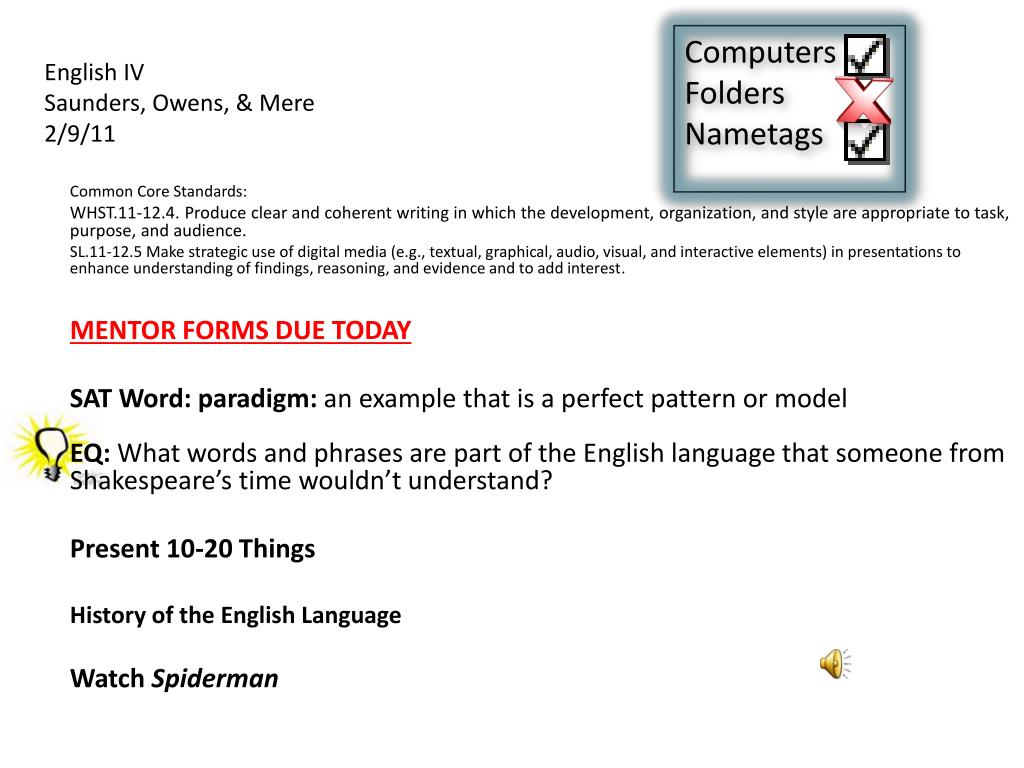 English IV
Saunders, Owens, & Mere
2/9/11

Computers
Folders
Nametags

Common Core Standards:

WHST.11-12.4. Produce clear and coherent writing in which the development, organization, and style are appropriate to task, purpose, and audience.

SL.11-12.5 Make strategic use of digital media (e.g., textual, graphical, audio, visual, and interactive elements) in presentations to enhance understanding of findings, reasoning, and evidence and to add interest.

MENTOR FORMS DUE TODAY

SAT Word: paradigm: an example that is a perfect pattern or model

EQ: What words and phrases are part of the English language that someone from Shakespeare's time wouldn't understand?

Present 10-20 Things

History of the English Language

Watch Spiderman